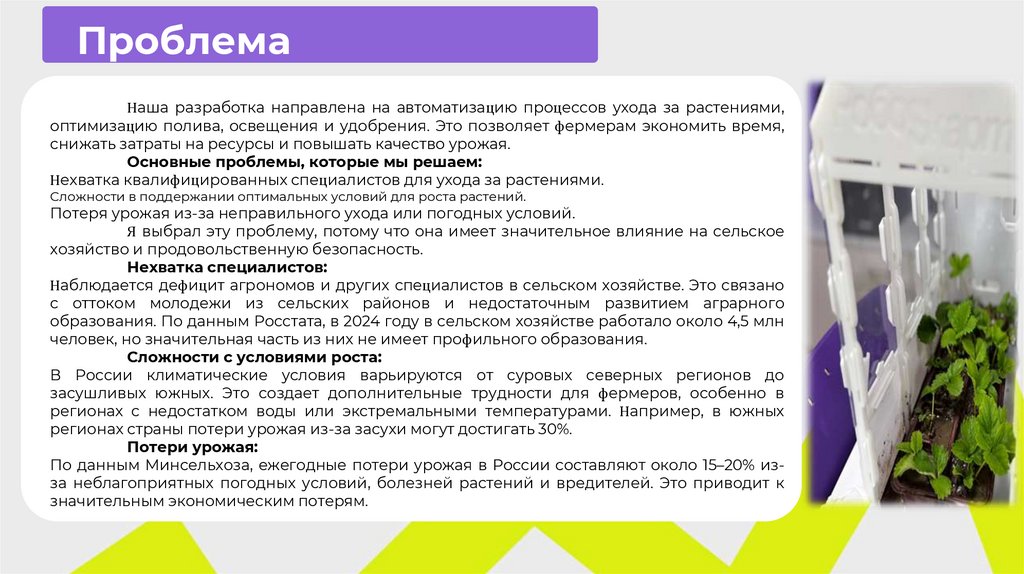 Проблема

Наша разработка направлена на автоматизацию процессов ухода за растениями, оптимизацию полива, освещения и удобрения. Это позволяет фермерам экономить время, снижать затраты на ресурсы и повышать качество урожая.

Основные проблемы, которые мы решаем:

Нехватка квалифицированных специалистов для ухода за растениями.
Сложности в поддержании оптимальных условий для роста растений.
Потеря урожая из-за неправильного ухода или погодных условий.

Я выбрал эту проблему, потому что она имеет значительное влияние на сельское хозяйство и продовольственную безопасность.

Нехватка специалистов:

Наблюдается дефицит агрономов и других специалистов в сельском хозяйстве. Это связано с оттоком молодежи из сельских районов и недостаточным развитием аграрного образования. По данным Росстата, в 2024 году в сельском хозяйстве работало около 4,5 млн человек, но значительная часть из них не имеет профильного образования.

Сложности с условиями роста:

В России климатические условия варьируются от суровых северных регионов до засушливых южных. Это создает дополнительные трудности для фермеров, особенно в регионах с недостатком воды или экстремальными температурами. Например, в южных регионах страны потери урожая из-за засухи могут достигать 30%.

Потери урожая:

По данным Минсельхоза, ежегодные потери урожая в России составляют около 15–20% из-за неблагоприятных погодных условий, болезней растений и вредителей. Это приводит к значительным экономическим потерям.